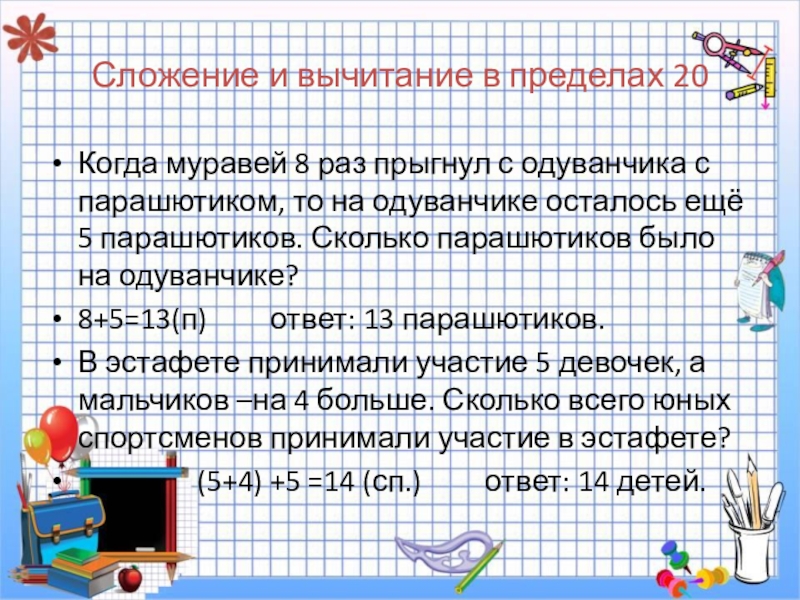 Сложение и вычитание в пределах 20

• Когда муравей 8 раз прыгнул с одуванчика с парашютиком, то на одуванчике осталось ещё 5 парашютиков. Сколько парашютиков было на одуванчике?

• 8+5=13(п) ответ: 13 парашютиков.

• В эстафете принимали участие 5 девочек, а мальчиков –на 4 больше. Сколько всего юных спортсменов принимали участие в эстафете?

• (5+4) +5 =14 (сп.) ответ: 14 детей.